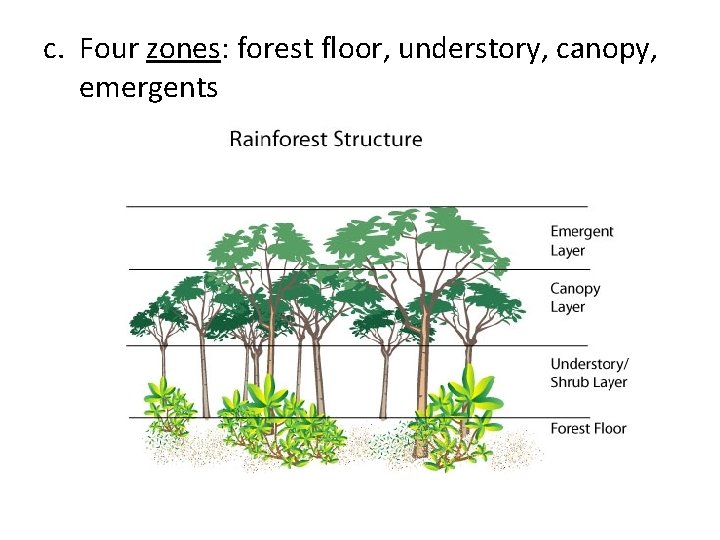 c. Four zones: forest floor, understory, canopy, emergents

Rainforest Structure

Emergent Layer

Canopy Layer

Understory/ Shrub Layer

Forest Floor